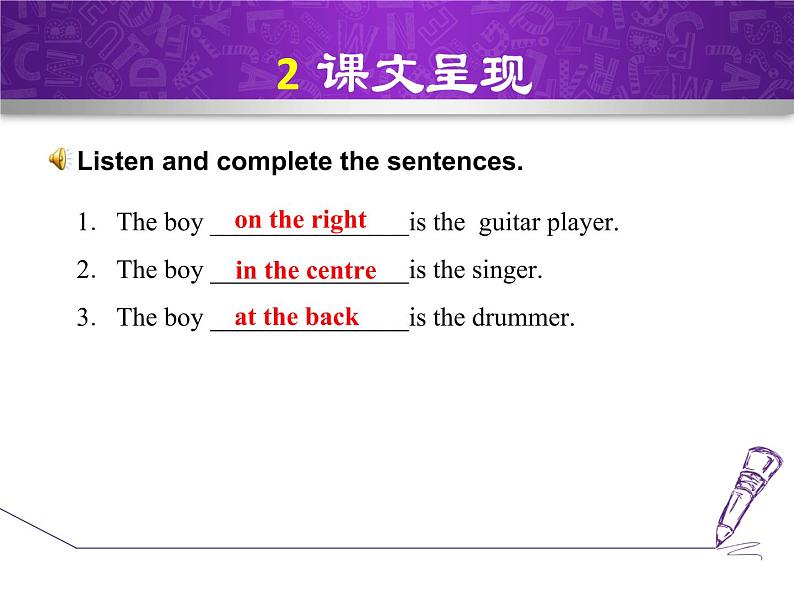 2 课文呈现

Listen and complete the sentences.

1. The boy on the right is the guitar player.

2. The boy in the centre is the singer.

3. The boy at the back is the drummer.